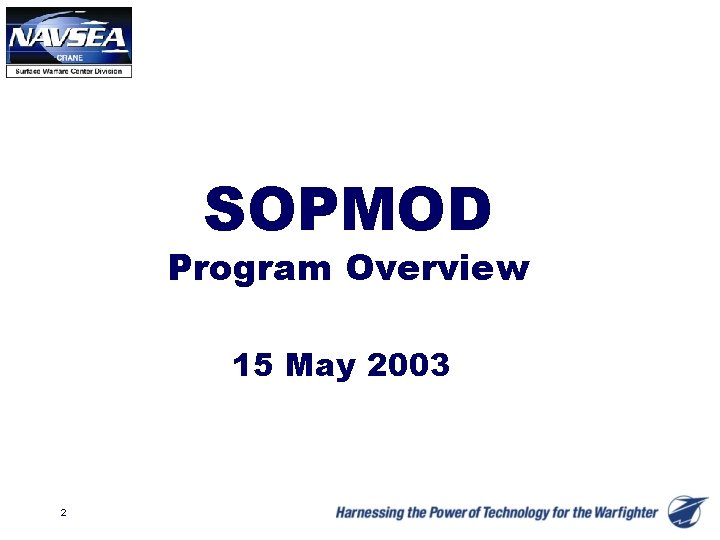 NAVSEA
CRANE
Surface Warfare Center Division

SOPMOD
Program Overview

15 May 2003

2

Harnessing the Power of Technology for the Warfighter